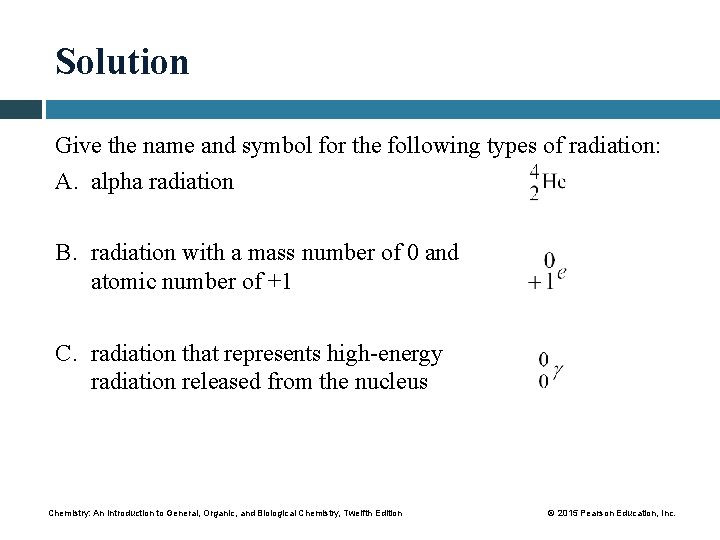 Solution

Give the name and symbol for the following types of radiation:

A. alpha radiation $^{4}_{2}He$

B. radiation with a mass number of 0 and atomic number of +1 $^{0}_{+1}e$

C. radiation that represents high-energy radiation released from the nucleus $^{0}_{0}\gamma$

Chemistry: An Introduction to General, Organic, and Biological Chemistry, Twelfth Edition

© 2015 Pearson Education, Inc.